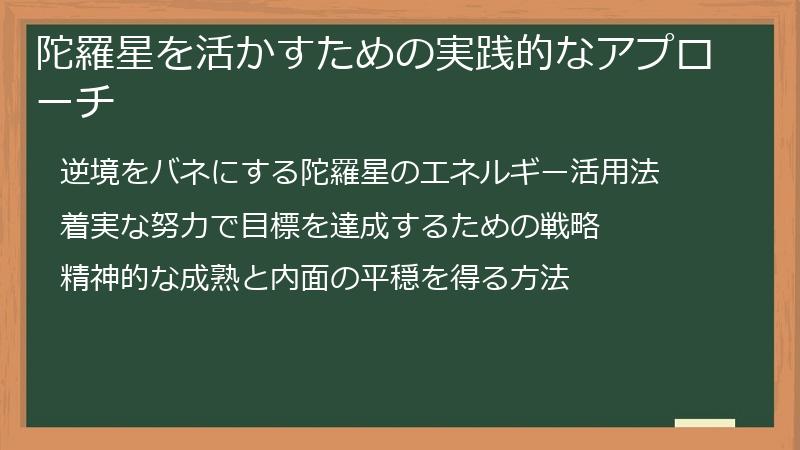 陀羅星を活かすための実践的なアプローチ

逆境をバネにする陀羅星のエネルギー活用法

着実な努力で目標を達成するための戦略

精神的な成熟と内面の平穏を得る方法